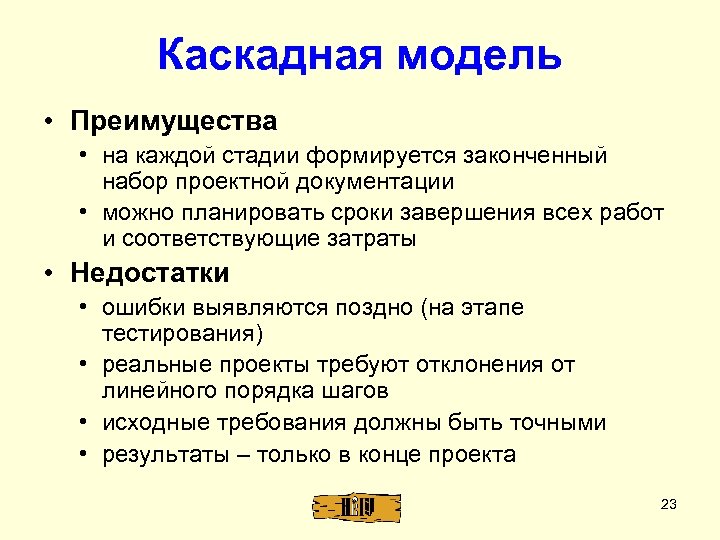 Каскадная модель

• Преимущества
  • на каждой стадии формируется законченный набор проектной документации
  • можно планировать сроки завершения всех работ и соответствующие затраты
• Недостатки
  • ошибки выявляются поздно (на этапе тестирования)
  • реальные проекты требуют отклонения от линейного порядка шагов
  • исходные требования должны быть точными
  • результаты – только в конце проекта

23